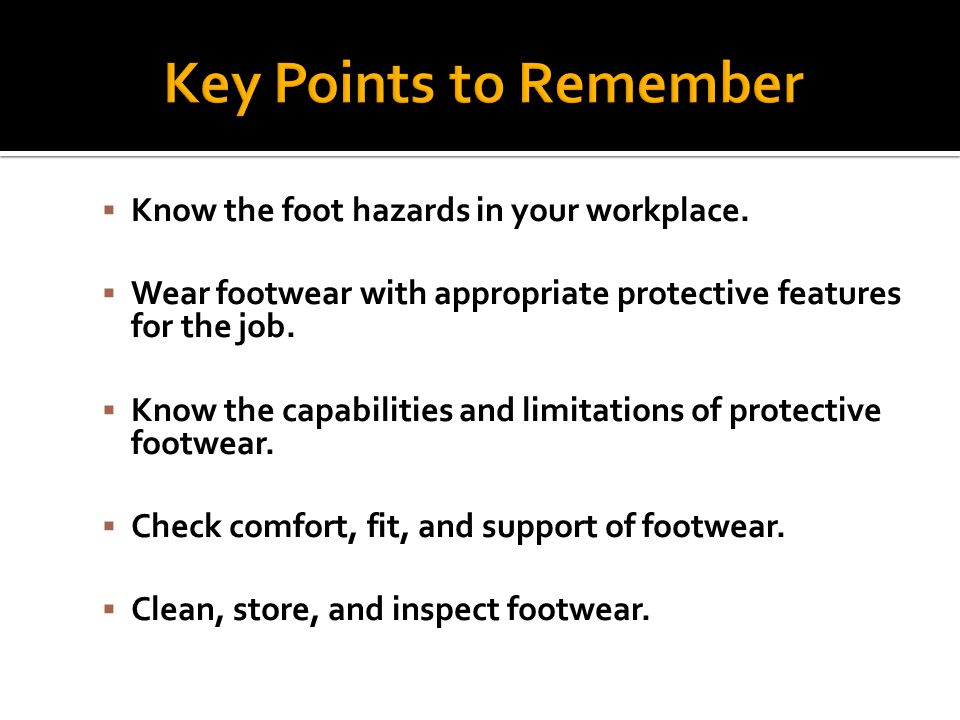 Key Points to Remember

▪ Know the foot hazards in your workplace.

▪ Wear footwear with appropriate protective features for the job.

▪ Know the capabilities and limitations of protective footwear.

▪ Check comfort, fit, and support of footwear.

▪ Clean, store, and inspect footwear.